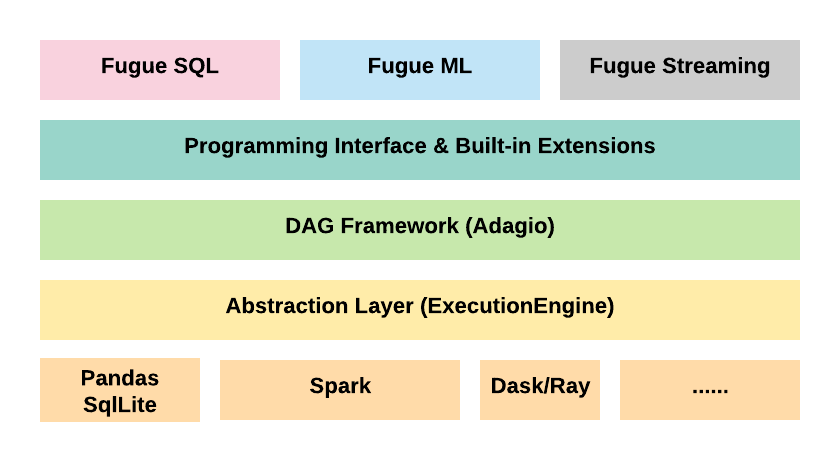 Fugue SQL

Fugue ML

Fugue Streaming

Programming Interface & Built-in Extensions

DAG Framework (Adagio)

Abstraction Layer (ExecutionEngine)

Pandas SqlLite

Spark

Dask/Ray

......